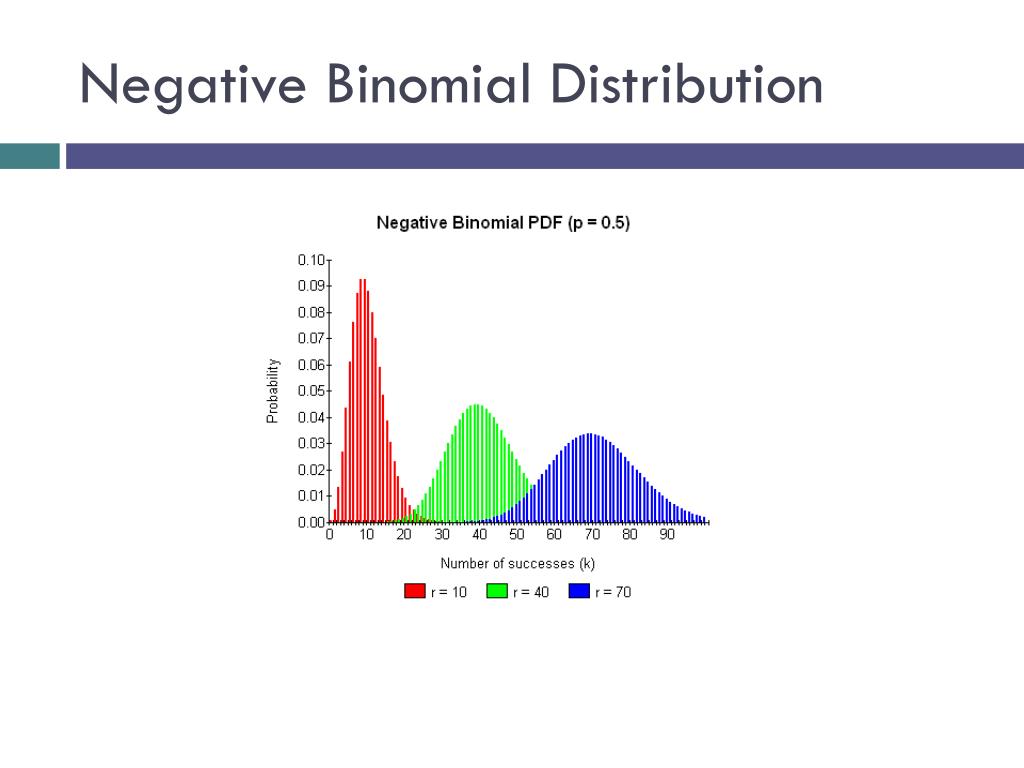 Negative Binomial Distribution

Negative Binomial PDF (p = 0.5)

Probability

0.10
0.09
0.08
0.07
0.06
0.05
0.04
0.03
0.02
0.01
0.00

0 10 20 30 40 50 60 70 80 90

Number of successes (k)

r = 10 r = 40 r = 70